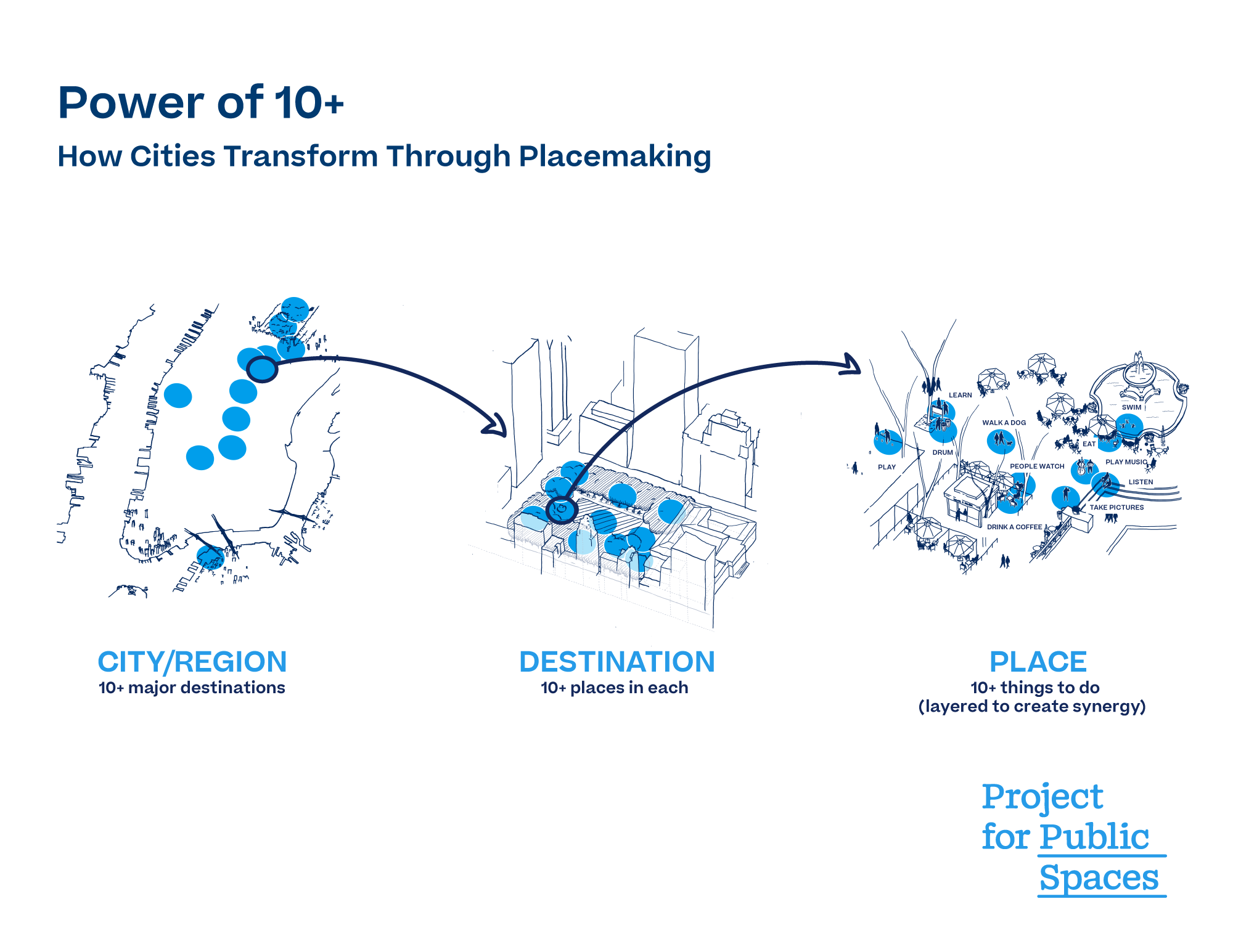 Power of 10+

How Cities Transform Through Placemaking

LEARN
SWIM
WALK A DOG
EAT
DRUM
PLAY
PEOPLE WATCH
PLAY MUSIC
LISTEN
TAKE PICTURES
DRINK A COFFEE

CITY/REGION
10+ major destinations

DESTINATION
10+ places in each

PLACE
10+ things to do
(layered to create synergy)

Project
for Public
Spaces